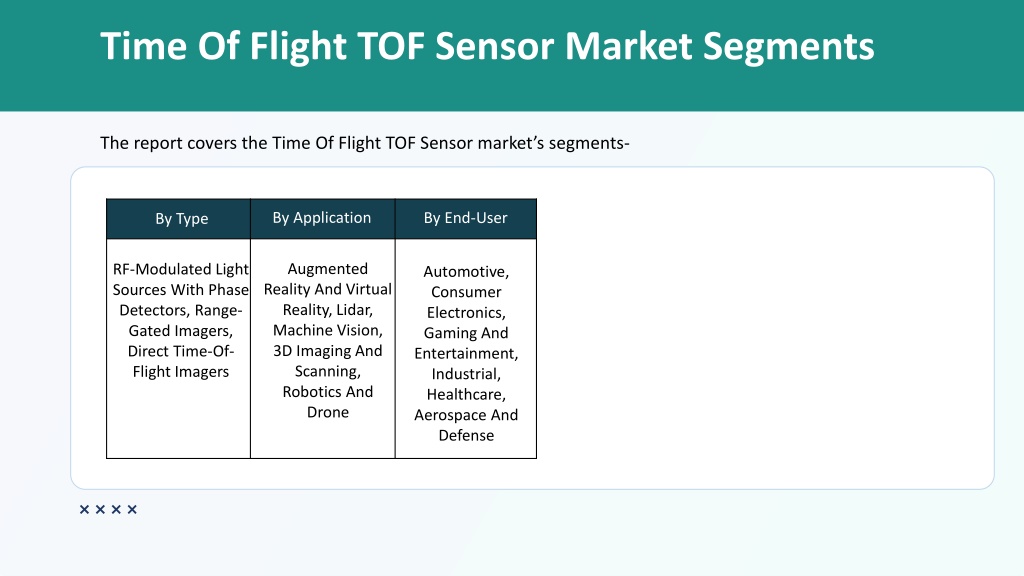 Time Of Flight TOF Sensor Market Segments

The report covers the Time Of Flight TOF Sensor market's segments-

| By Type | By Application | By End-User |
|---|---|---|
| RF-Modulated Light Sources With Phase Detectors, Range-Gated Imagers, Direct Time-Of-Flight Imagers | Augmented Reality And Virtual Reality, Lidar, Machine Vision, 3D Imaging And Scanning, Robotics And Drone | Automotive, Consumer Electronics, Gaming And Entertainment, Industrial, Healthcare, Aerospace And Defense |

××××